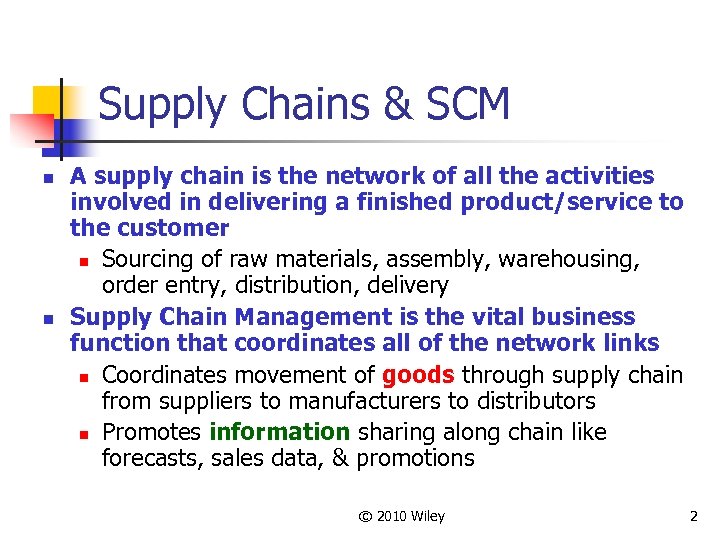 Supply Chains & SCM

- A supply chain is the network of all the activities involved in delivering a finished product/service to the customer
  - Sourcing of raw materials, assembly, warehousing, order entry, distribution, delivery
- Supply Chain Management is the vital business function that coordinates all of the network links
  - Coordinates movement of goods through supply chain from suppliers to manufacturers to distributors
  - Promotes information sharing along chain like forecasts, sales data, & promotions

© 2010 Wiley

2